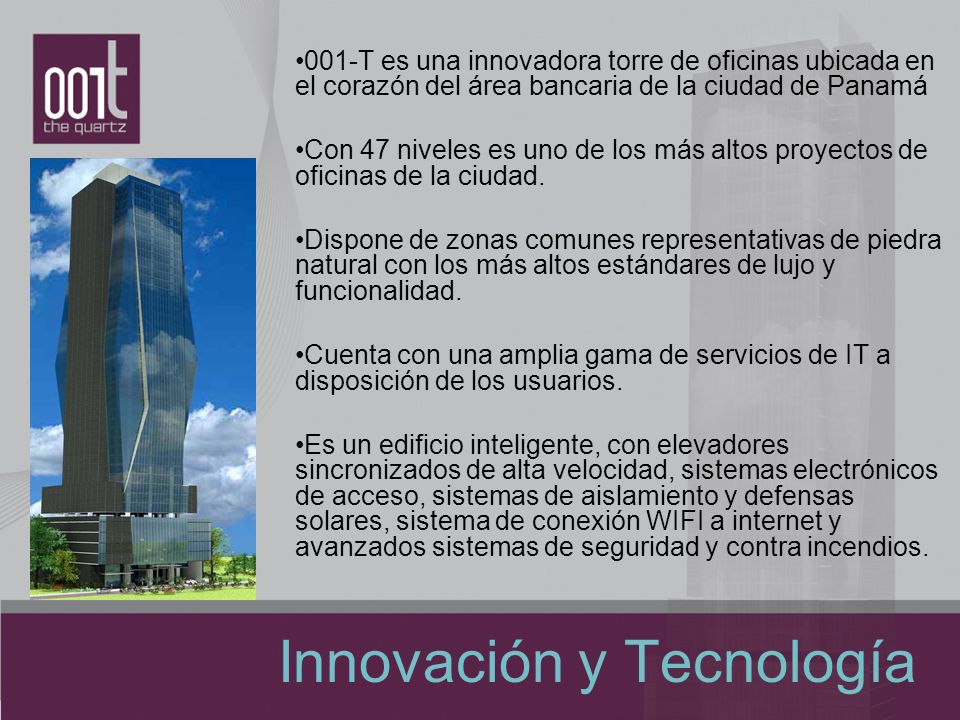 001t
the quartz

•001-T es una innovadora torre de oficinas ubicada en el corazón del área bancaria de la ciudad de Panamá

•Con 47 niveles es uno de los más altos proyectos de oficinas de la ciudad.

•Dispone de zonas comunes representativas de piedra natural con los más altos estándares de lujo y funcionalidad.

•Cuenta con una amplia gama de servicios de IT a disposición de los usuarios.

•Es un edificio inteligente, con elevadores sincronizados de alta velocidad, sistemas electrónicos de acceso, sistemas de aislamiento y defensas solares, sistema de conexión WIFI a internet y avanzados sistemas de seguridad y contra incendios.

Innovación y Tecnología